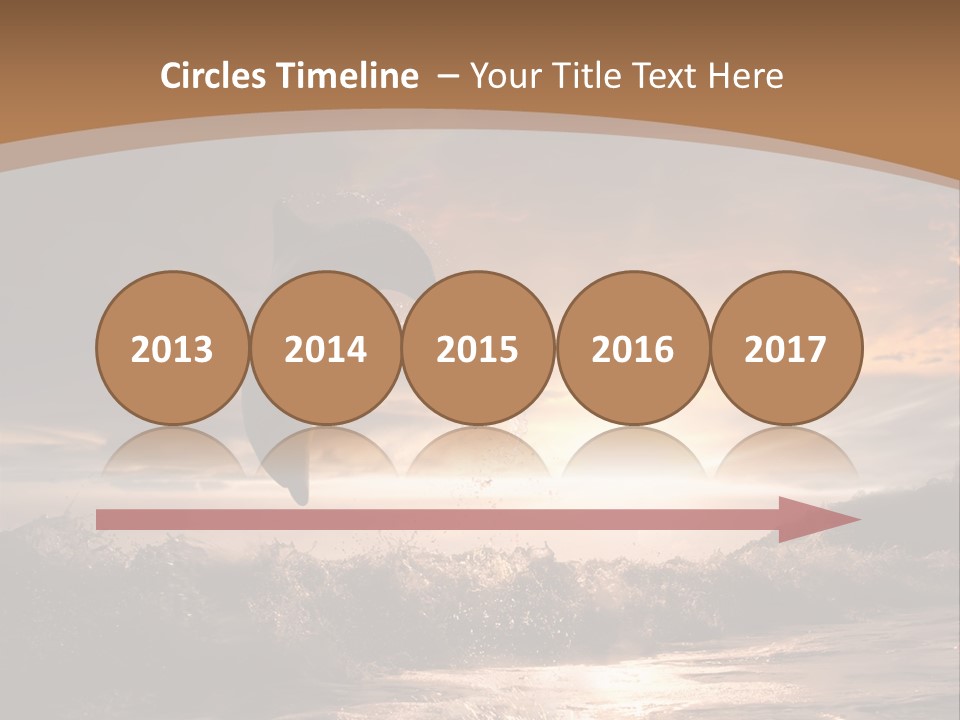 Circles Timeline – Your Title Text Here

2013
2014
2015
2016
2017